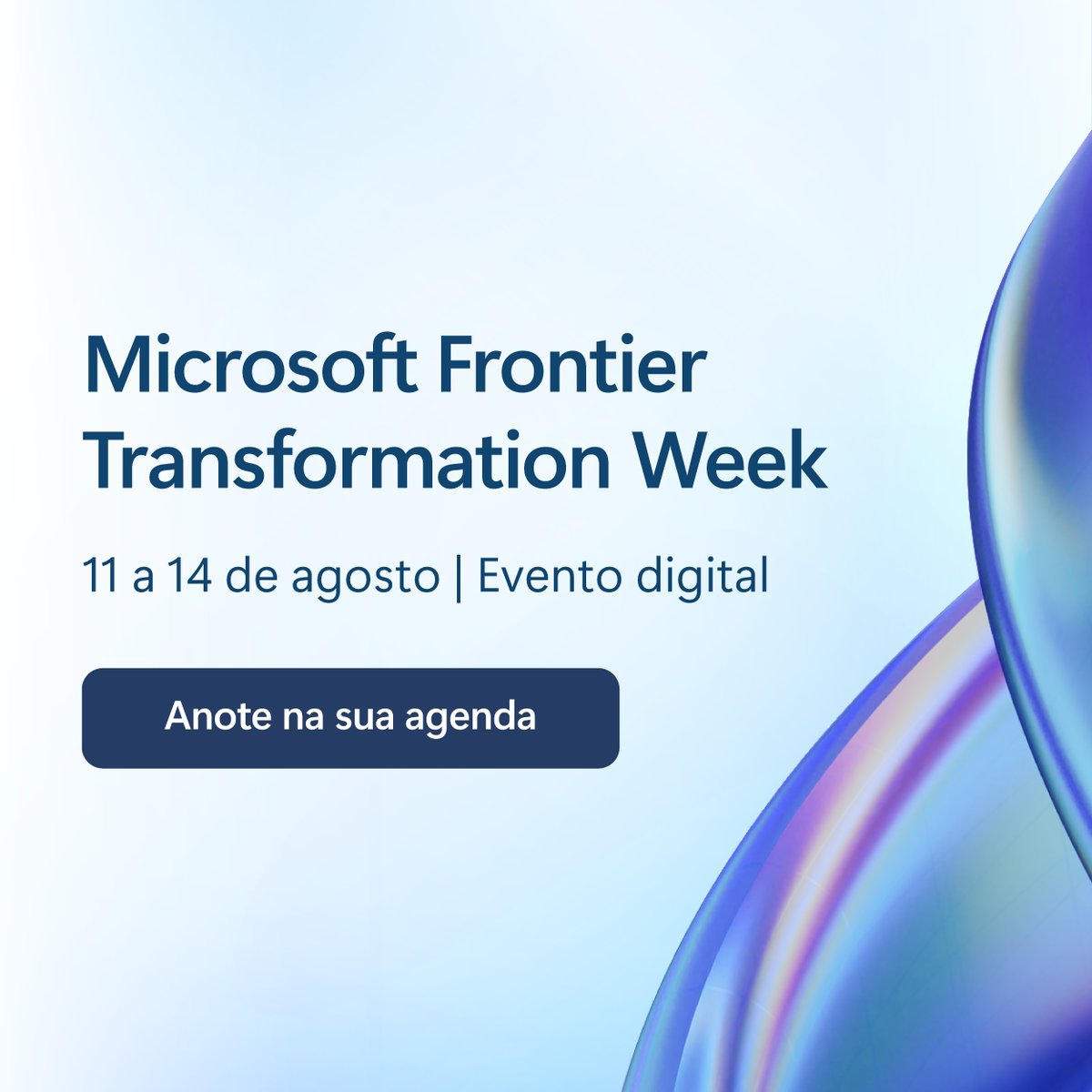 Microsoft Frontier Transformation Week

11 a 14 de agosto | Evento digital

Anote na sua agenda